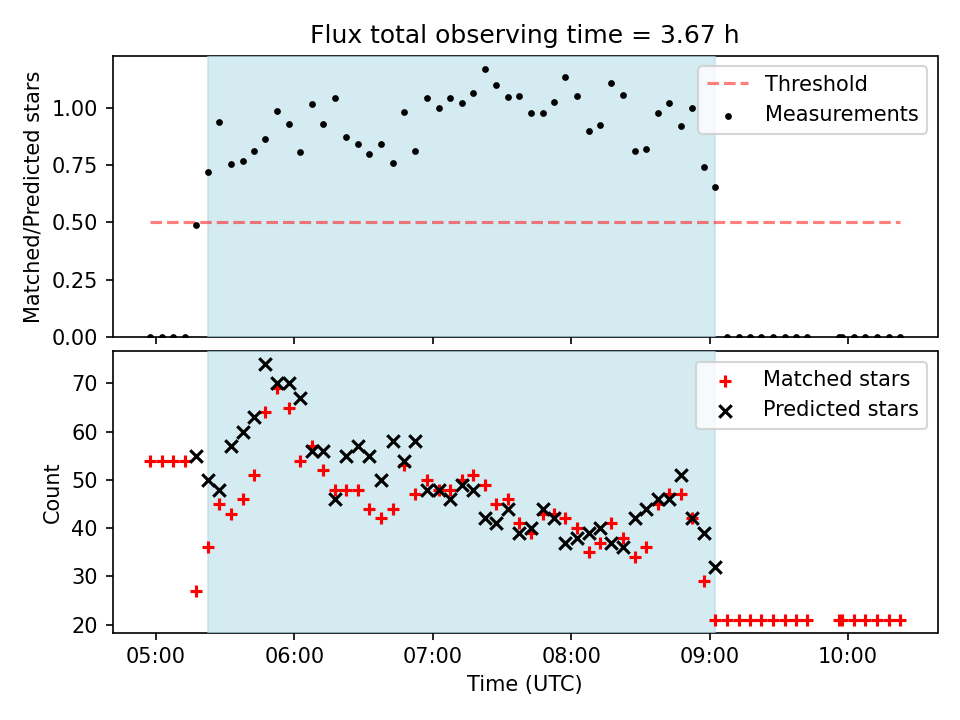 Flux total observing time = 3.67 h

Matched/Predicted stars

1.00
0.75
0.50
0.25
0.00

Threshold
Measurements

Count

70
60
50
40
30
20

Matched stars
Predicted stars

05:00
06:00
07:00
08:00
09:00
10:00

Time (UTC)